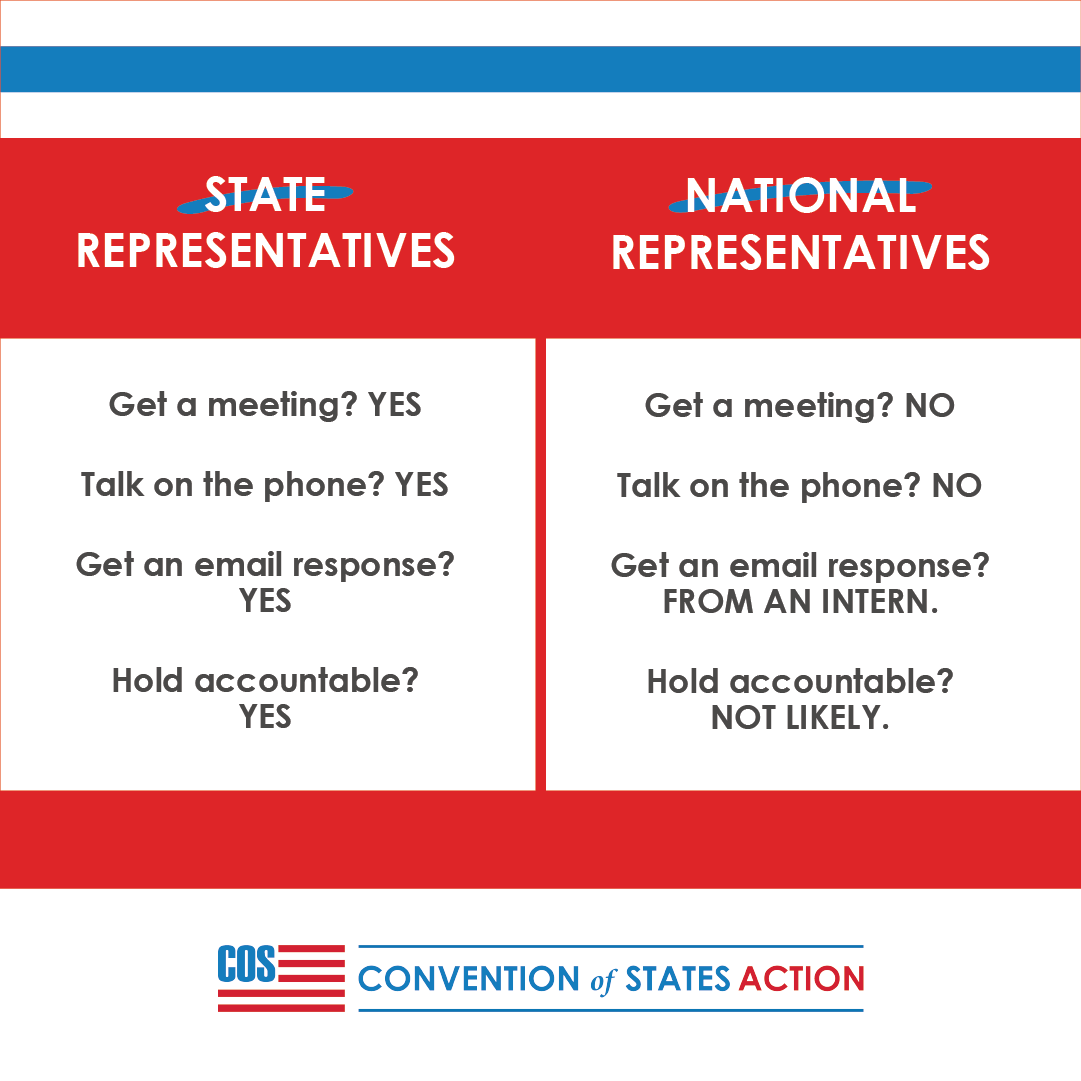 STATE REPRESENTATIVES

Get a meeting? YES

Talk on the phone? YES

Get an email response? YES

Hold accountable? YES

NATIONAL REPRESENTATIVES

Get a meeting? NO

Talk on the phone? NO

Get an email response? FROM AN INTERN.

Hold accountable? NOT LIKELY.

COS CONVENTION of STATES ACTION